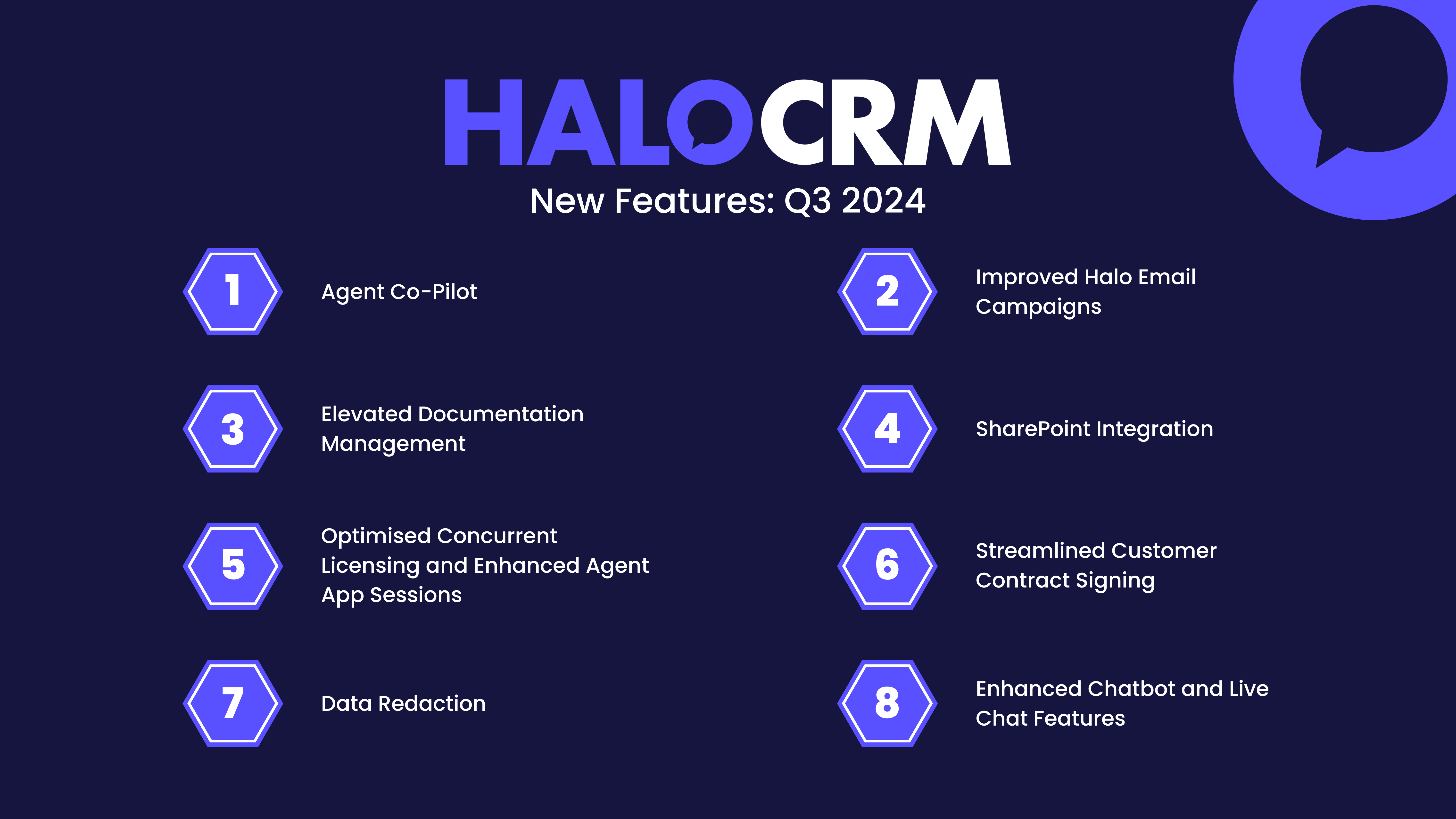 HALOCRM

New Features: Q3 2024

1 Agent Co-Pilot

2 Improved Halo Email Campaigns

3 Elevated Documentation Management

4 SharePoint Integration

5 Optimised Concurrent Licensing and Enhanced Agent App Sessions

6 Streamlined Customer Contract Signing

7 Data Redaction

8 Enhanced Chatbot and Live Chat Features